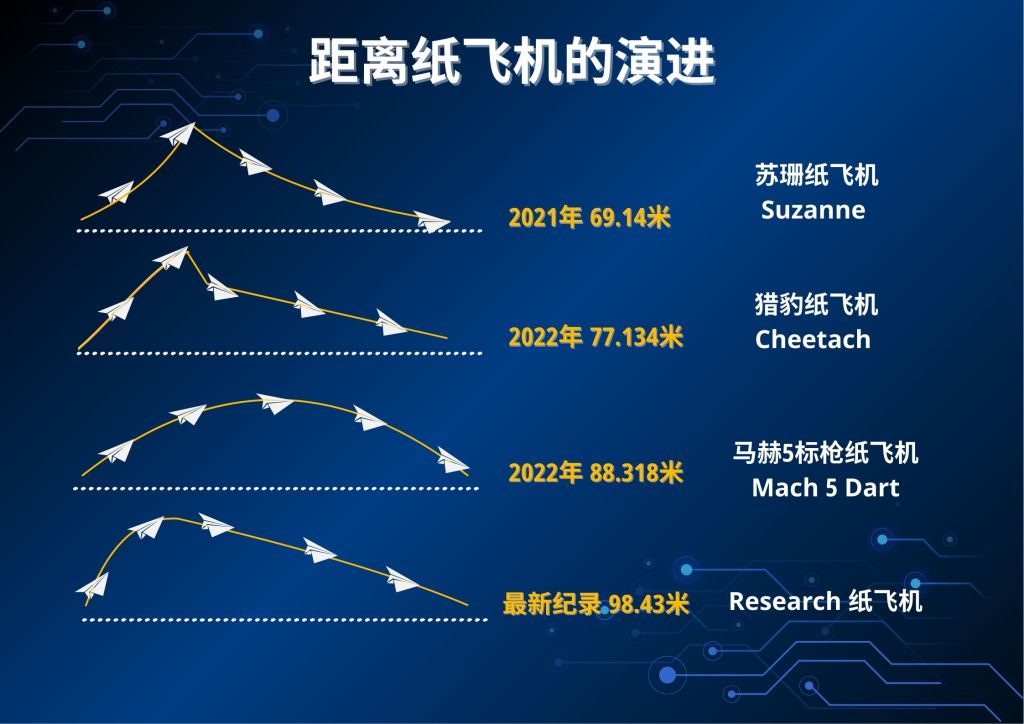 距离纸飞机的演进

2021年 69.14米

苏珊纸飞机
Suzanne

2022年 77.134米

猎豹纸飞机
Cheetach

2022年 88.318米

马赫5标枪纸飞机
Mach 5 Dart

最新纪录 98.43米

Research 纸飞机